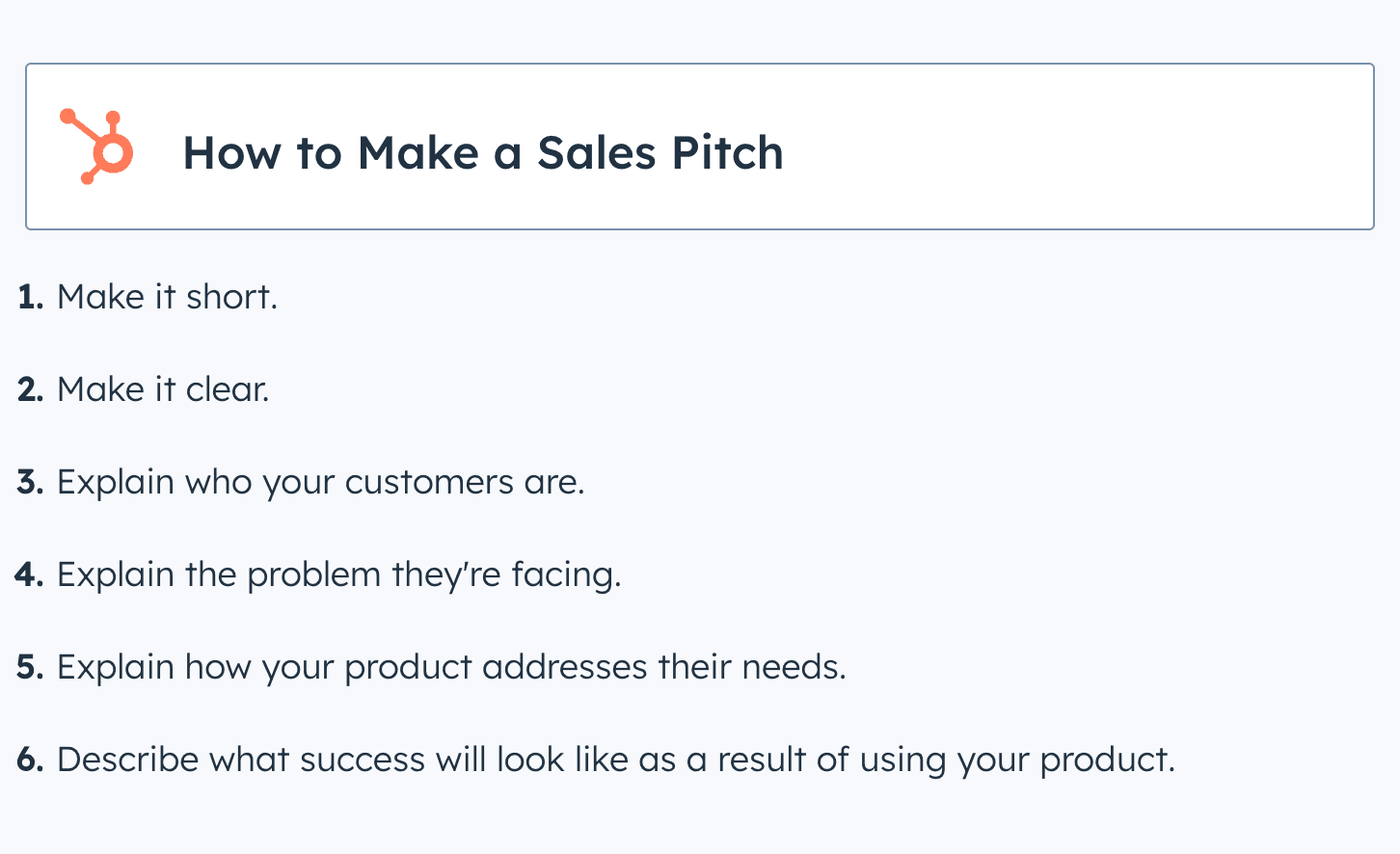 How to Make a Sales Pitch

1. Make it short.

2. Make it clear.

3. Explain who your customers are.

4. Explain the problem they're facing.

5. Explain how your product addresses their needs.

6. Describe what success will look like as a result of using your product.